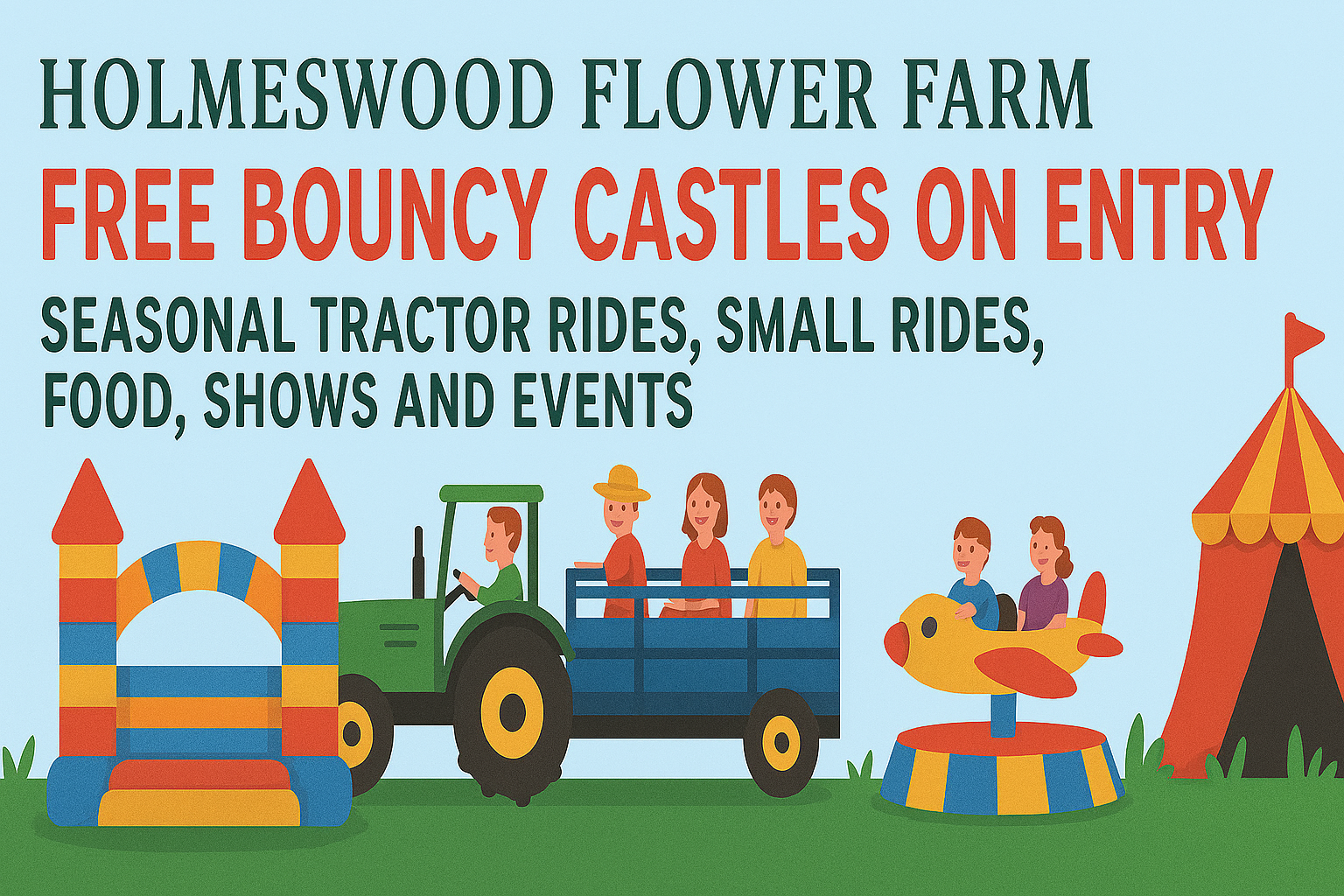 HOLMESWOOD FLOWER FARM

FREE BOUNCY CASTLES ON ENTRY

SEASONAL TRACTOR RIDES, SMALL RIDES, FOOD, SHOWS AND EVENTS